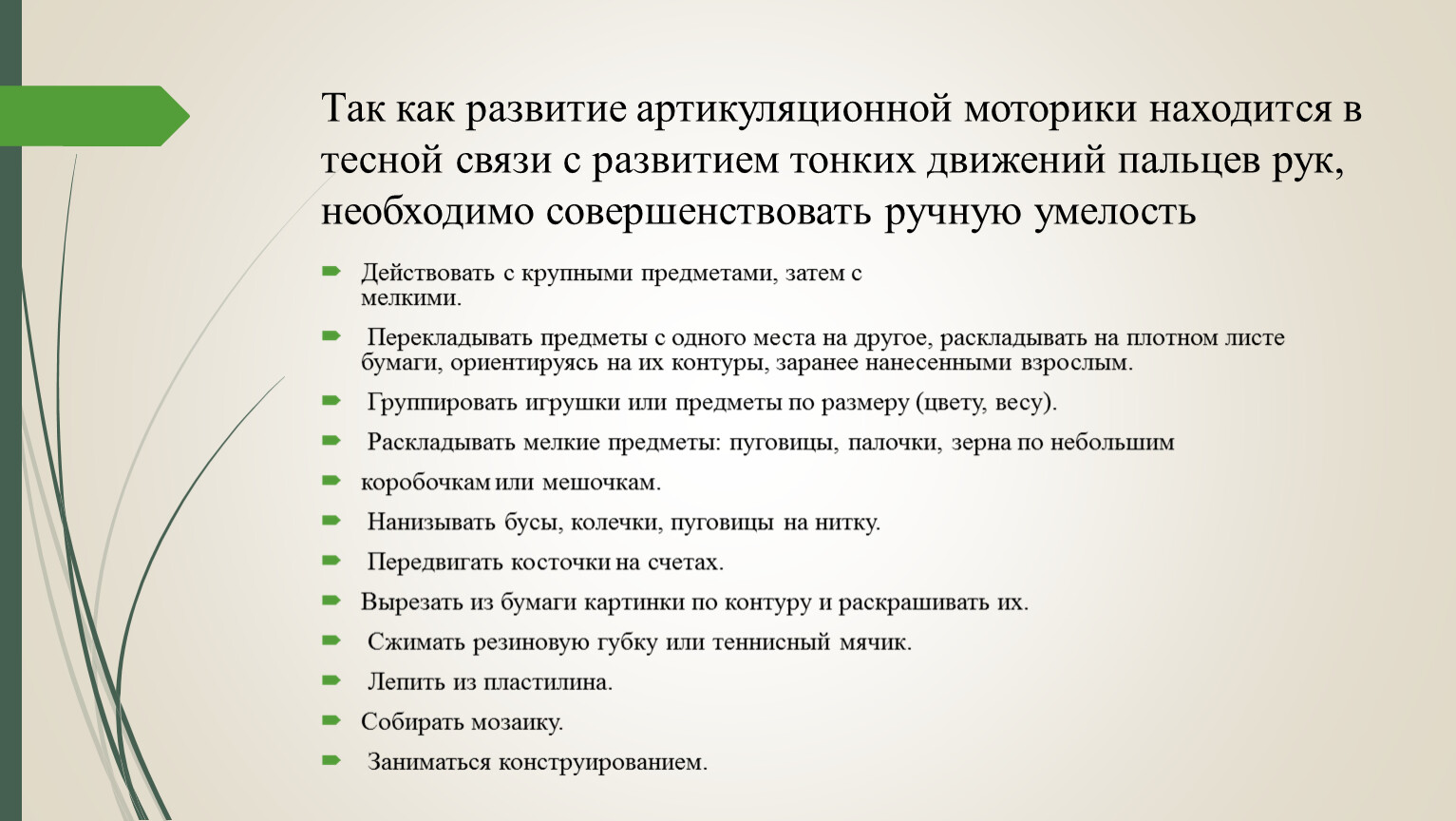 Так как развитие артикуляционной моторики находится в тесной связи с развитием тонких движений пальцев рук, необходимо совершенствовать ручную умелость

Действовать с крупными предметами, затем с мелкими.

Перекладывать предметы с одного места на другое, раскладывать на плотном листе бумаги, ориентируясь на их контуры, заранее нанесенными взрослым.

Группировать игрушки или предметы по размеру (цвету, весу).

Раскладывать мелкие предметы: пуговицы, палочки, зерна по небольшим

коробочкам или мешочкам.

Нанизывать бусы, колечки, пуговицы на нитку.

Передвигать косточки на счетах.

Вырезать из бумаги картинки по контуру и раскрашивать их.

Сжимать резиновую губку или теннисный мячик.

Лепить из пластилина.

Собирать мозаику.

Заниматься конструированием.